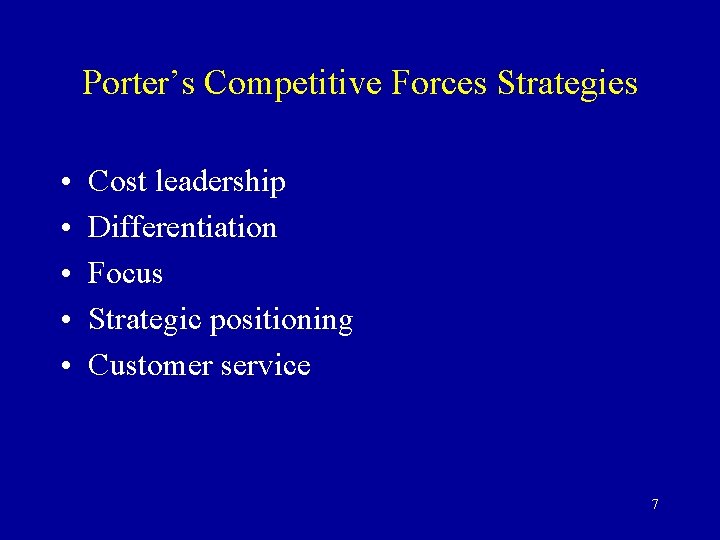 Porter’s Competitive Forces Strategies

• Cost leadership
• Differentiation
• Focus
• Strategic positioning
• Customer service

7